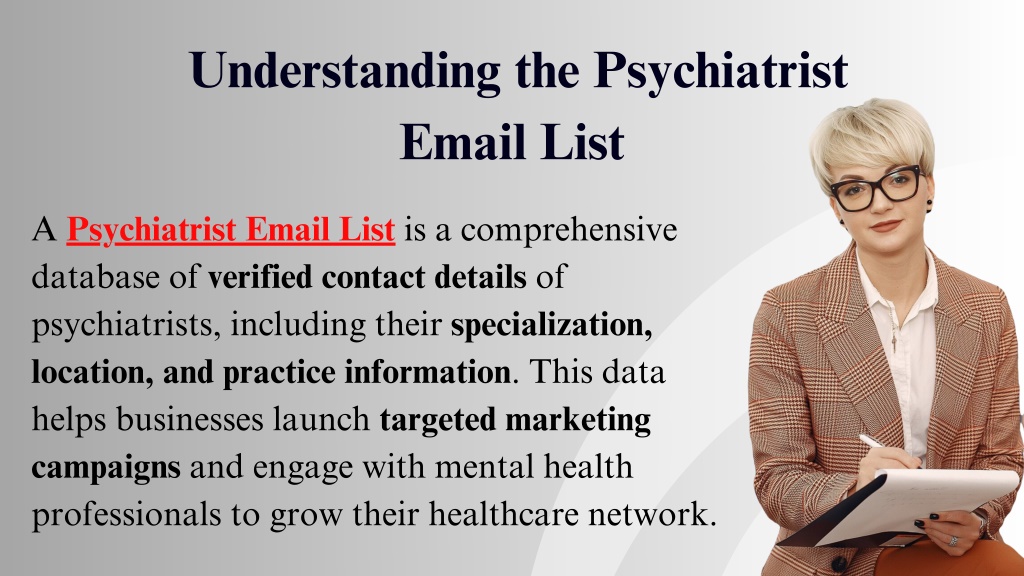 Understanding the Psychiatrist Email List

A Psychiatrist Email List is a comprehensive database of verified contact details of psychiatrists, including their specialization, location, and practice information. This data helps businesses launch targeted marketing campaigns and engage with mental health professionals to grow their healthcare network.